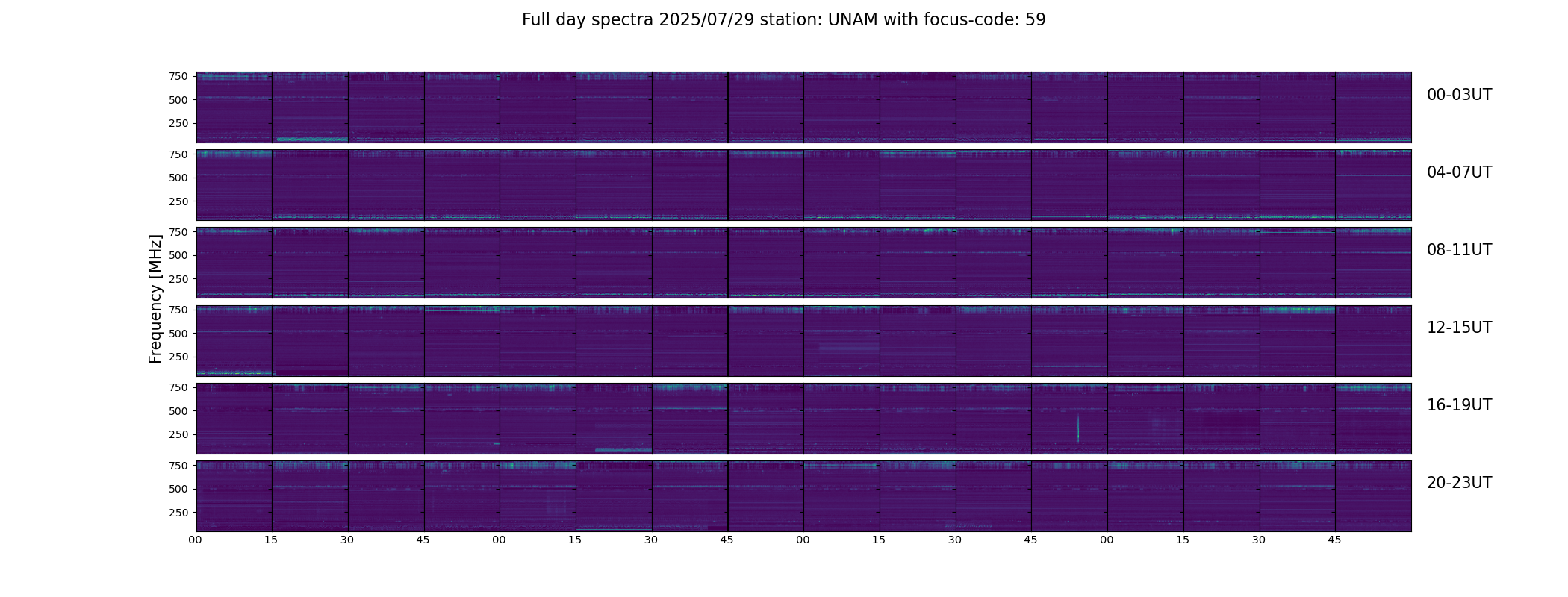 Full day spectra 2025/07/29 station: UNAM with focus-code: 59

Frequency [MHz]

750
500
250
00-03UT

750
500
250
04-07UT

750
500
250
08-11UT

750
500
250
12-15UT

750
500
250
16-19UT

750
500
250
20-23UT

00 15 30 45 00 15 30 45 00 15 30 45 00 15 30 45